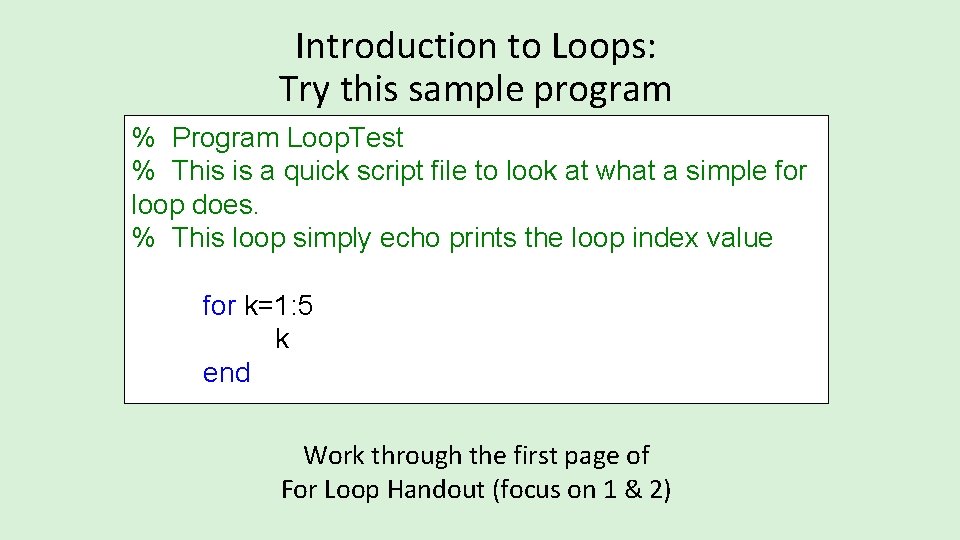 Introduction to Loops:
Try this sample program

% Program LoopTest
% This is a quick script file to look at what a simple for loop does.
% This loop simply echo prints the loop index value

for k=1:5
k
end

Work through the first page of
For Loop Handout (focus on 1 & 2)